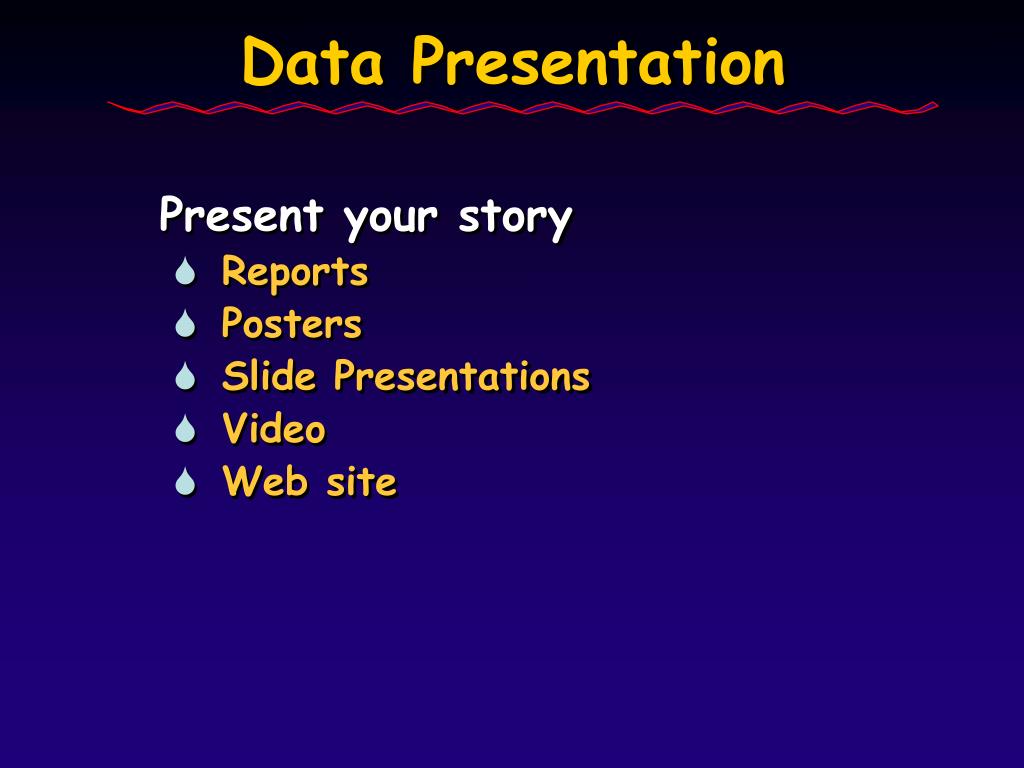 Data Presentation

Present your story

- Reports
- Posters
- Slide Presentations
- Video
- Web site